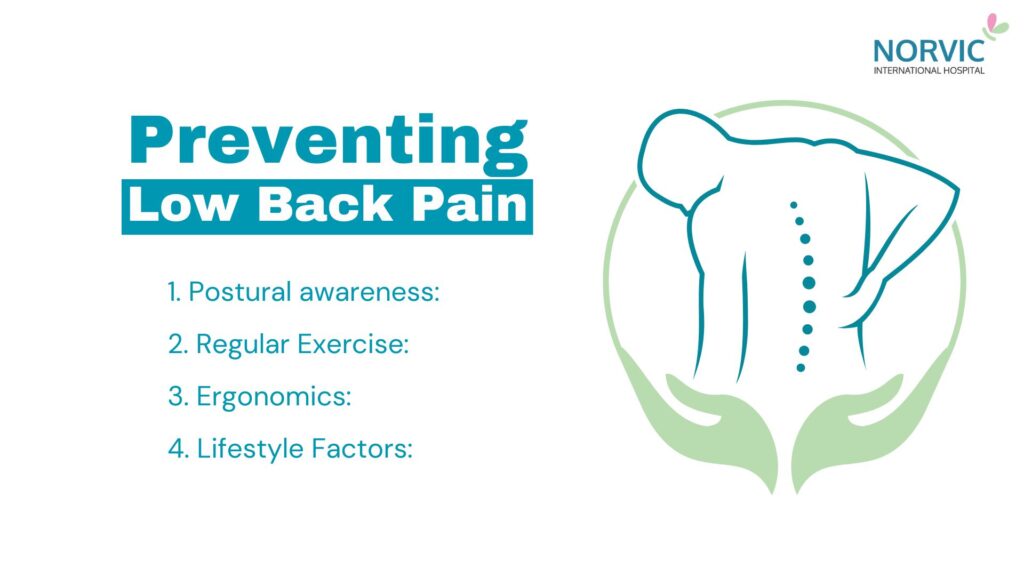 NORVIC
INTERNATIONAL HOSPITAL

Preventing
Low Back Pain

1. Postural awareness:
2. Regular Exercise:
3. Ergonomics:
4. Lifestyle Factors: